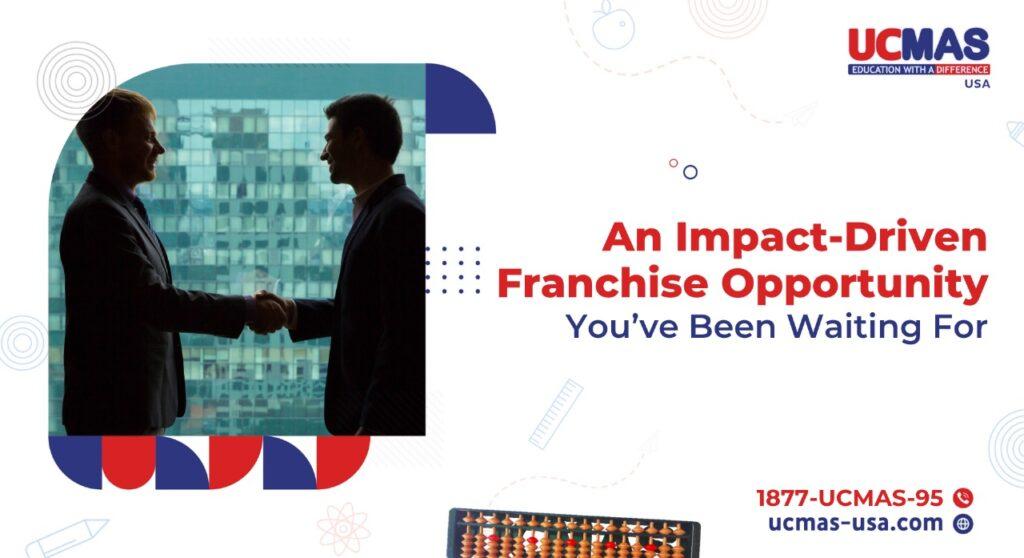 UCMAS
EDUCATION WITH A DIFFERENCE
USA

An Impact-Driven Franchise Opportunity
You've Been Waiting For

1877-UCMAS-95
ucmas-usa.com